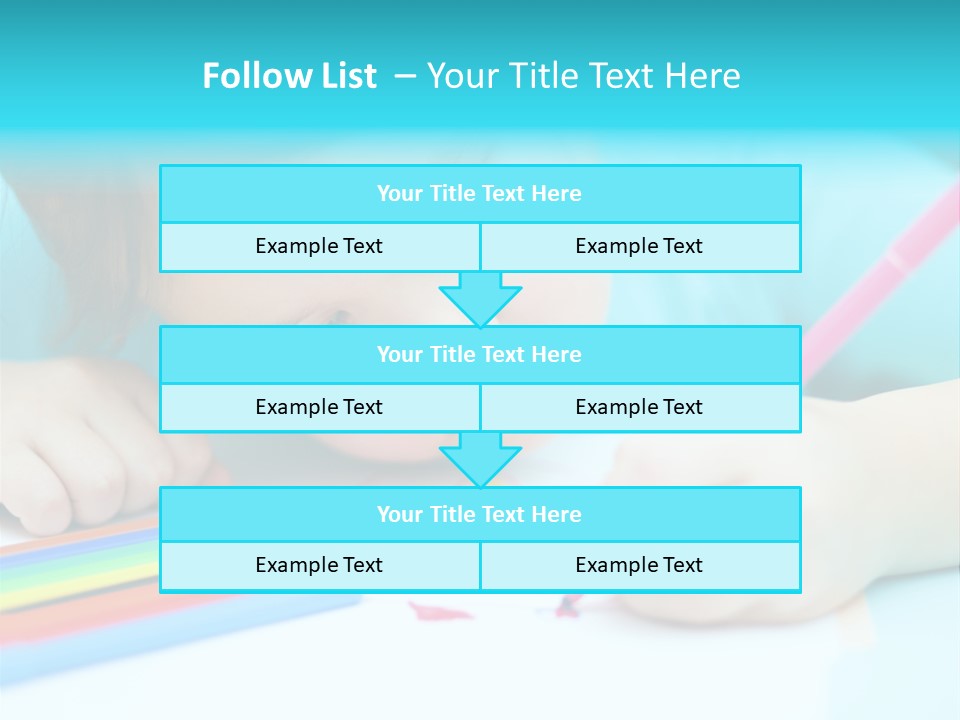 Follow List – Your Title Text Here

Your Title Text Here

Example Text

Example Text

Your Title Text Here

Example Text

Example Text

Your Title Text Here

Example Text

Example Text